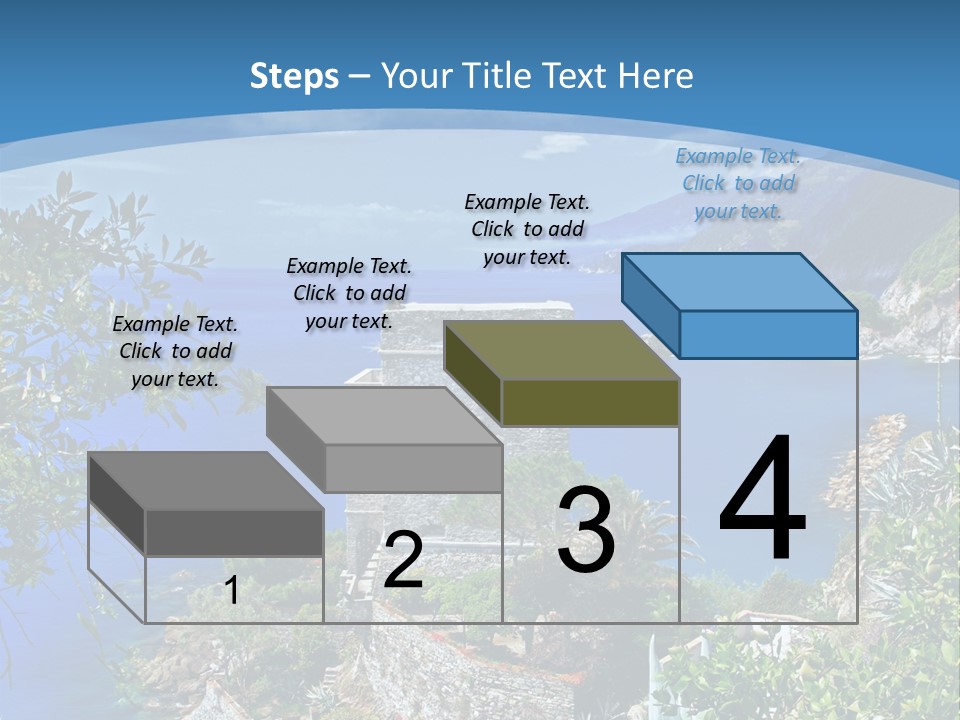 Steps – Your Title Text Here

Example Text. Click to add your text.

Example Text. Click to add your text.

Example Text. Click to add your text.

Example Text. Click to add your text.

1

2

3

4